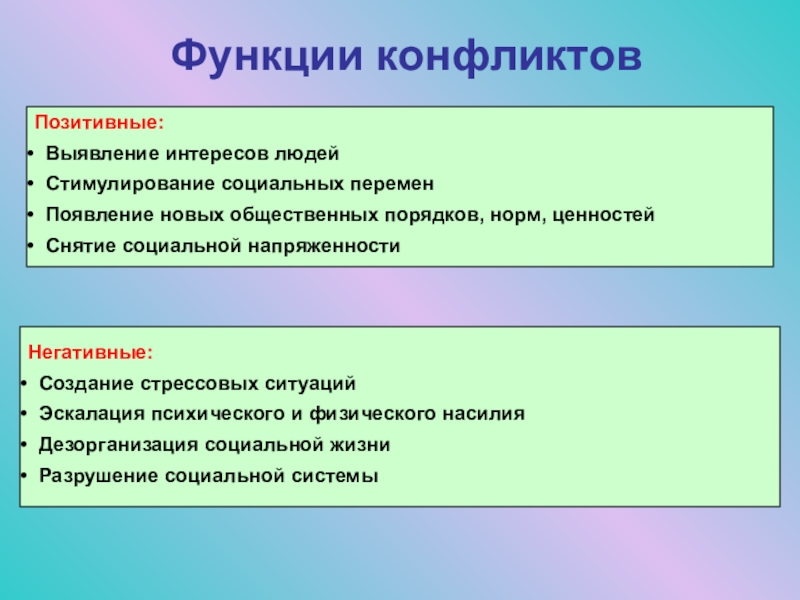 Функции конфликтов

Позитивные:
• Выявление интересов людей
• Стимулирование социальных перемен
• Появление новых общественных порядков, норм, ценностей
• Снятие социальной напряженности

Негативные:
• Создание стрессовых ситуаций
• Эскалация психического и физического насилия
• Дезорганизация социальной жизни
• Разрушение социальной системы